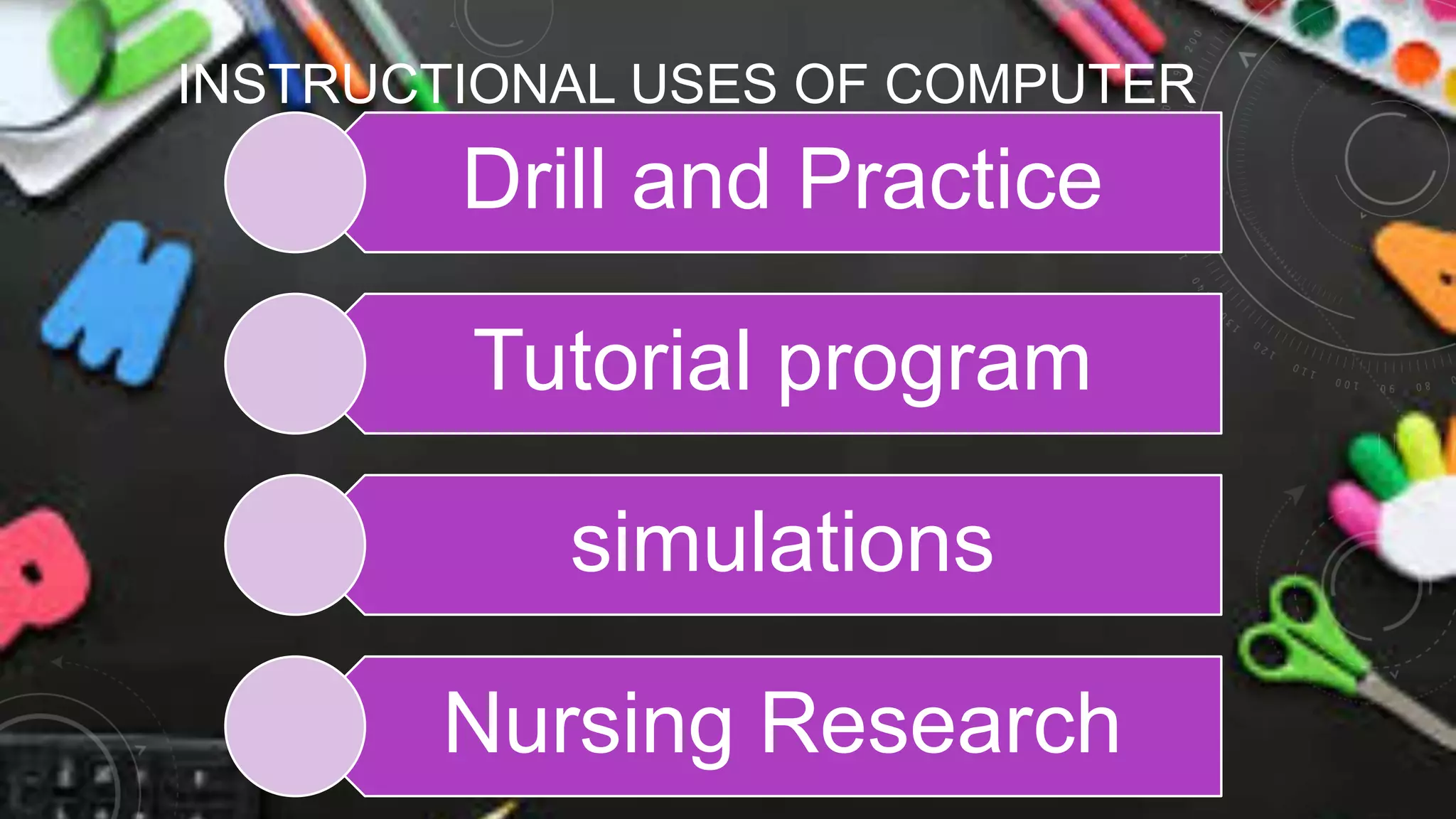 INSTRUCTIONAL USES OF COMPUTER

Drill and Practice

Tutorial program

simulations

Nursing Research